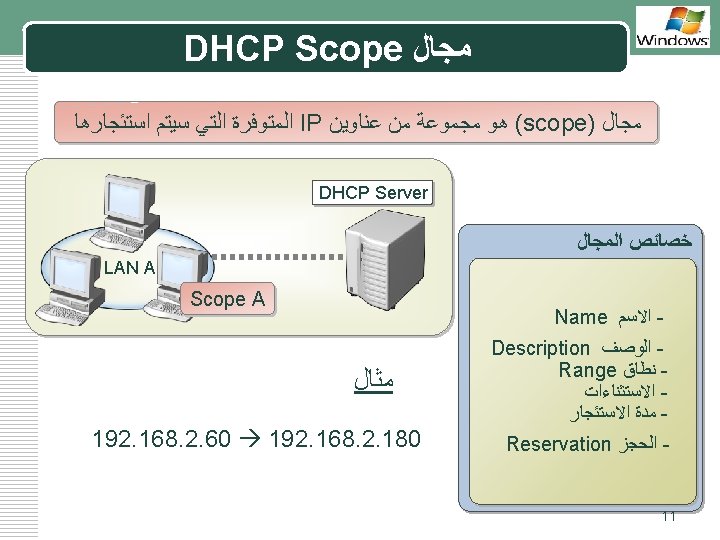 Windows

مجال DHCP Scope

مجال (scope) هو مجموعة من عناوين IP المتوفرة التي سيتم استئجارها

DHCP Server

LAN A

Scope A

خصائص المجال

- الاسم Name
- الوصف Description
- نطاق Range
- الاستثناءات
- مدة الاستئجار
- الحجز Reservation

مثال

192.168.2.60 → 192.168.2.180

11